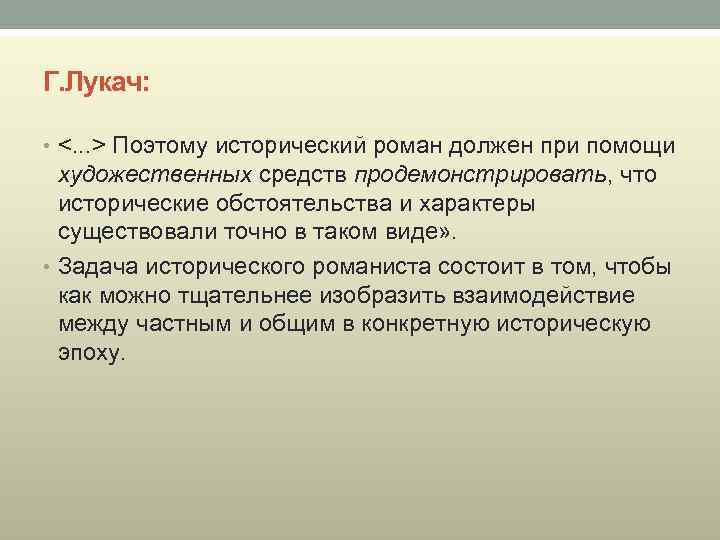 Г.Лукач:

• <...> Поэтому исторический роман должен при помощи художественных средств продемонстрировать, что исторические обстоятельства и характеры существовали точно в таком виде».

• Задача исторического романиста состоит в том, чтобы как можно тщательнее изобразить взаимодействие между частным и общим в конкретную историческую эпоху.